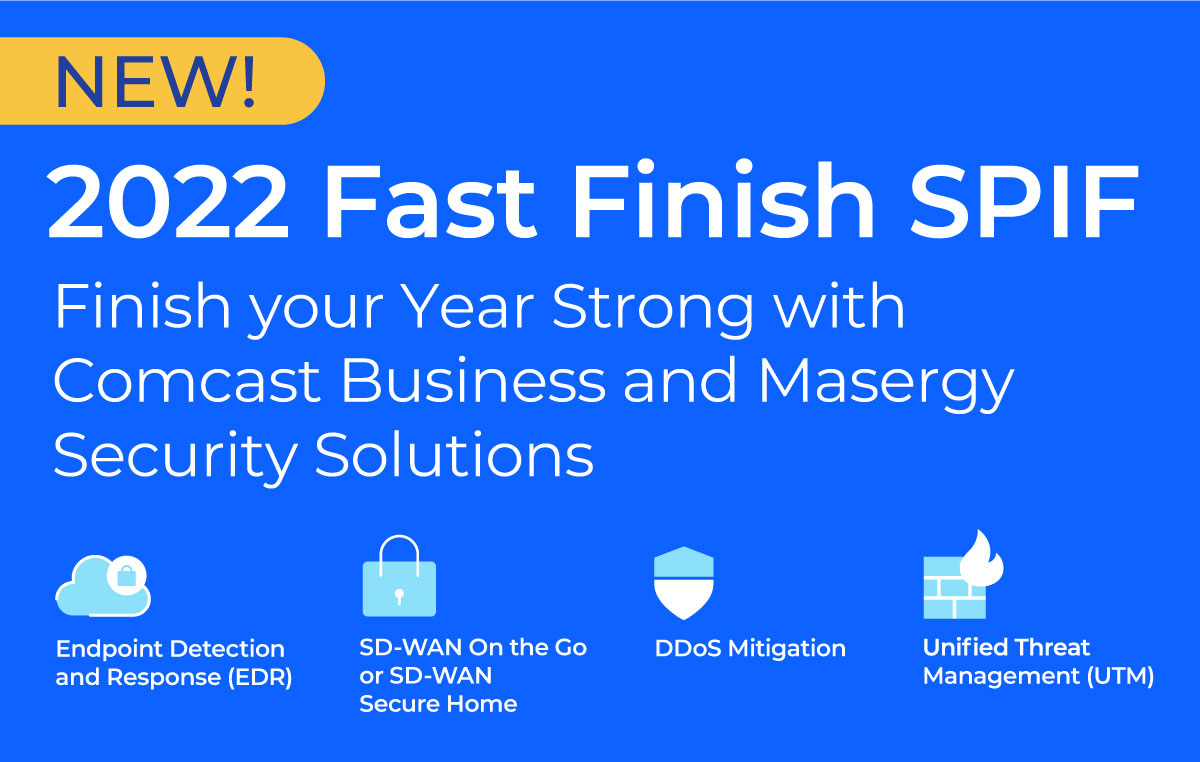 NEW!

2022 Fast Finish SPIF

Finish your Year Strong with Comcast Business and Masergy Security Solutions

Endpoint Detection and Response (EDR)

SD-WAN On the Go or SD-WAN Secure Home

DDoS Mitigation

Unified Threat Management (UTM)